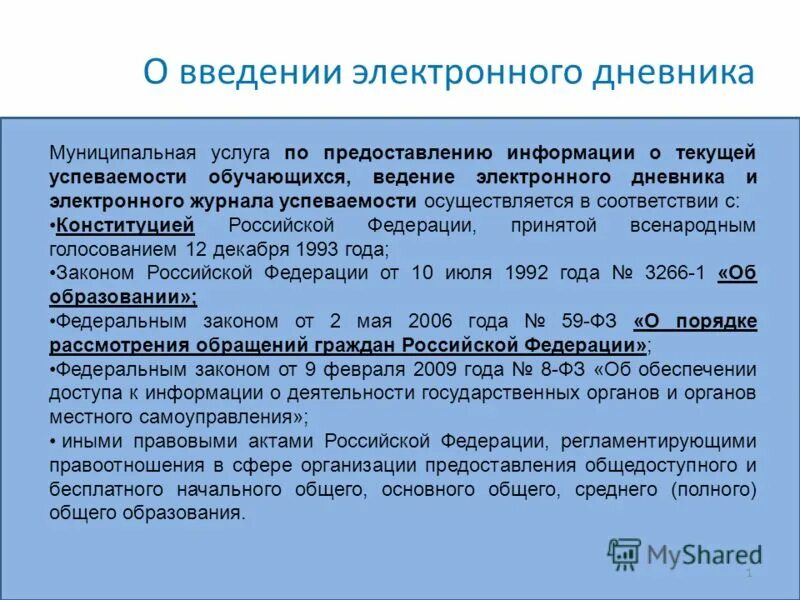 О введении электронного дневника

Муниципальная услуга по предоставлению информации о текущей успеваемости обучающихся, ведение электронного дневника и электронного журнала успеваемости осуществляется в соответствии с:
•Конституцией Российской Федерации, принятой всенародным голосованием 12 декабря 1993 года;
•Законом Российской Федерации от 10 июля 1992 года № 3266-1 «Об образовании»;
•Федеральным законом от 2 мая 2006 года № 59-ФЗ «О порядке рассмотрения обращений граждан Российской Федерации»;
•Федеральным законом от 9 февраля 2009 года № 8-ФЗ «Об обеспечении доступа к информации о деятельности государственных органов и органов местного самоуправления»;
• иными правовыми актами Российской Федерации, регламентирующими правоотношения в сфере организации предоставления общедоступного и бесплатного начального общего, основного общего, среднего (полного) общего образования.

MyShared

1